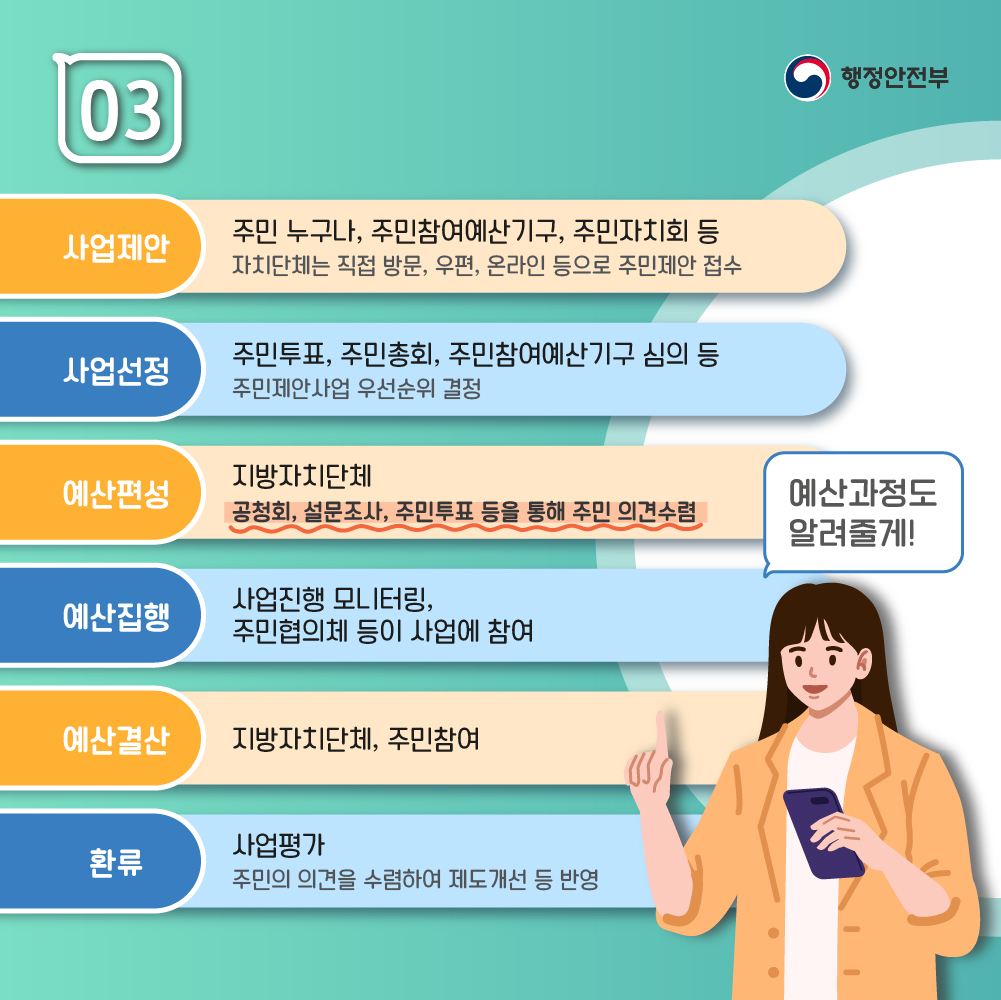 03

행정안전부

사업제안
주민 누구나, 주민참여예산기구, 주민자치회 등
자치단체는 직접 방문, 우편, 온라인 등으로 주민제안 접수

사업선정
주민투표, 주민총회, 주민참여예산기구 심의 등
주민제안사업 우선순위 결정

예산편성
지방자치단체
공청회, 설문조사, 주민투표 등을 통해 주민 의견수렴

예산과정도 알려줄게!

예산집행
사업진행 모니터링,
주민협의체 등이 사업에 참여

예산결산
지방자치단체, 주민참여

환류
사업평가
주민의 의견을 수렴하여 제도개선 등 반영